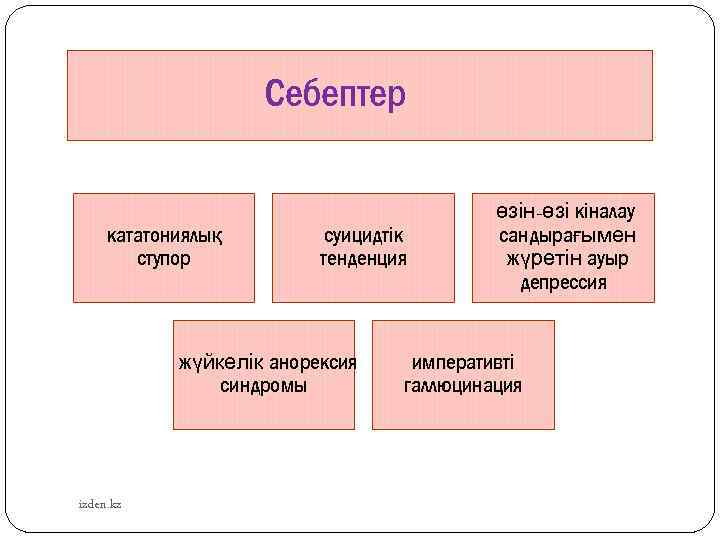 Себептер

кататониялық ступор

суицидтік тенденция

өзін-өзі кіналау сандырағымен жүретін ауыр депрессия

жүйкелік анорексия синдромы

императивті галлюцинация

izden.kz